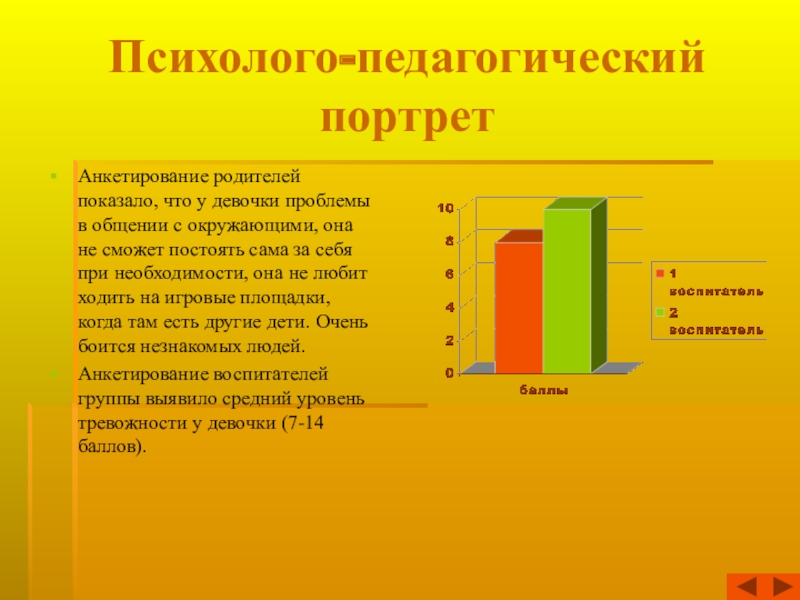 Психолого-педагогический портрет

Анкетирование родителей показало, что у девочки проблемы в общении с окружающими, она не сможет постоять сама за себя при необходимости, она не любит ходить на игровые площадки, когда там есть другие дети. Очень боится незнакомых людей.

Анкетирование воспитателей группы выявило средний уровень тревожности у девочки (7-14 баллов).

10
8
6
4
2
0
баллы

1 воспитатель
2 воспитатель